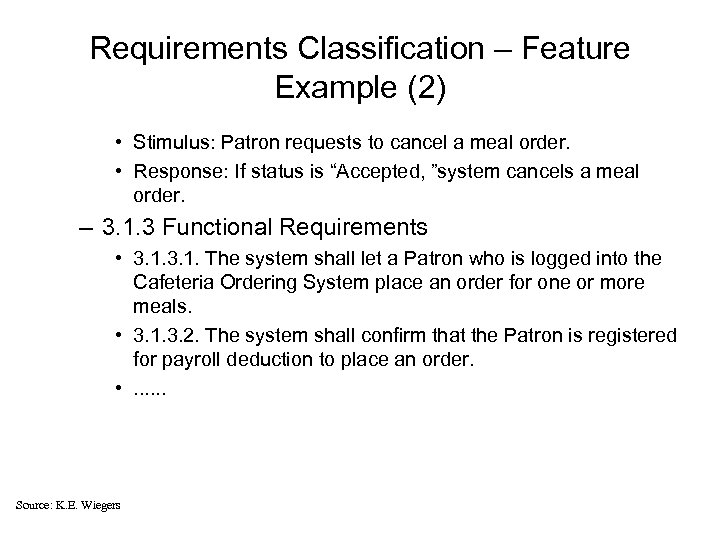 Requirements Classification – Feature Example (2)

• Stimulus: Patron requests to cancel a meal order.

• Response: If status is “Accepted, ”system cancels a meal order.

– 3.1.3 Functional Requirements

• 3.1.3.1. The system shall let a Patron who is logged into the Cafeteria Ordering System place an order for one or more meals.

• 3.1.3.2. The system shall confirm that the Patron is registered for payroll deduction to place an order.

• ......

Source: K.E. Wiegers